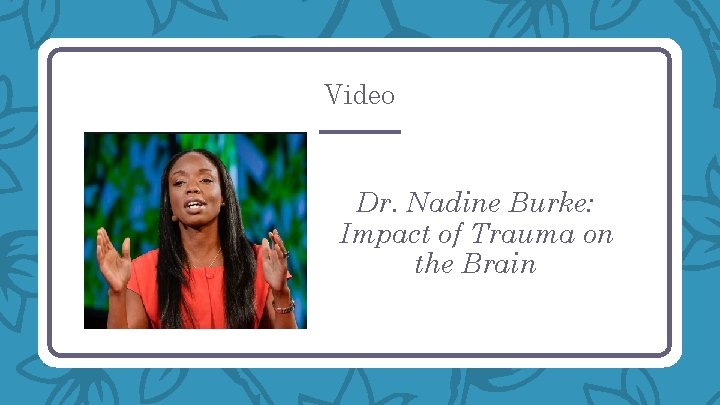 Video

Dr. Nadine Burke: Impact of Trauma on the Brain